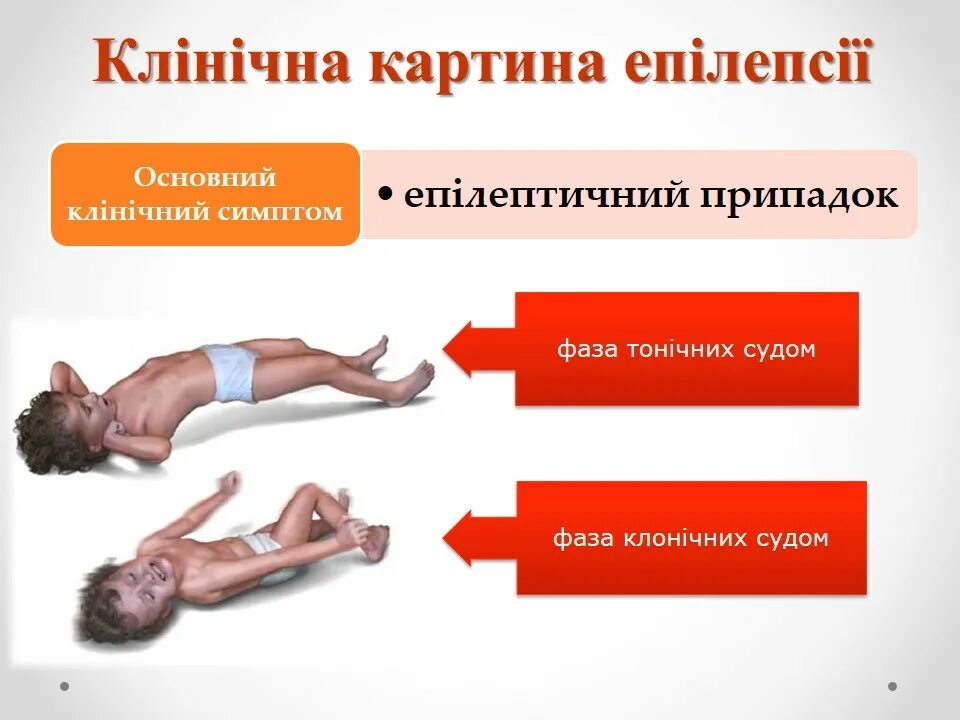 Клінічна картина епілепсії

Основний клінічний симптом

• епілептичний припадок

фаза тонічних судом

фаза клонічних судом